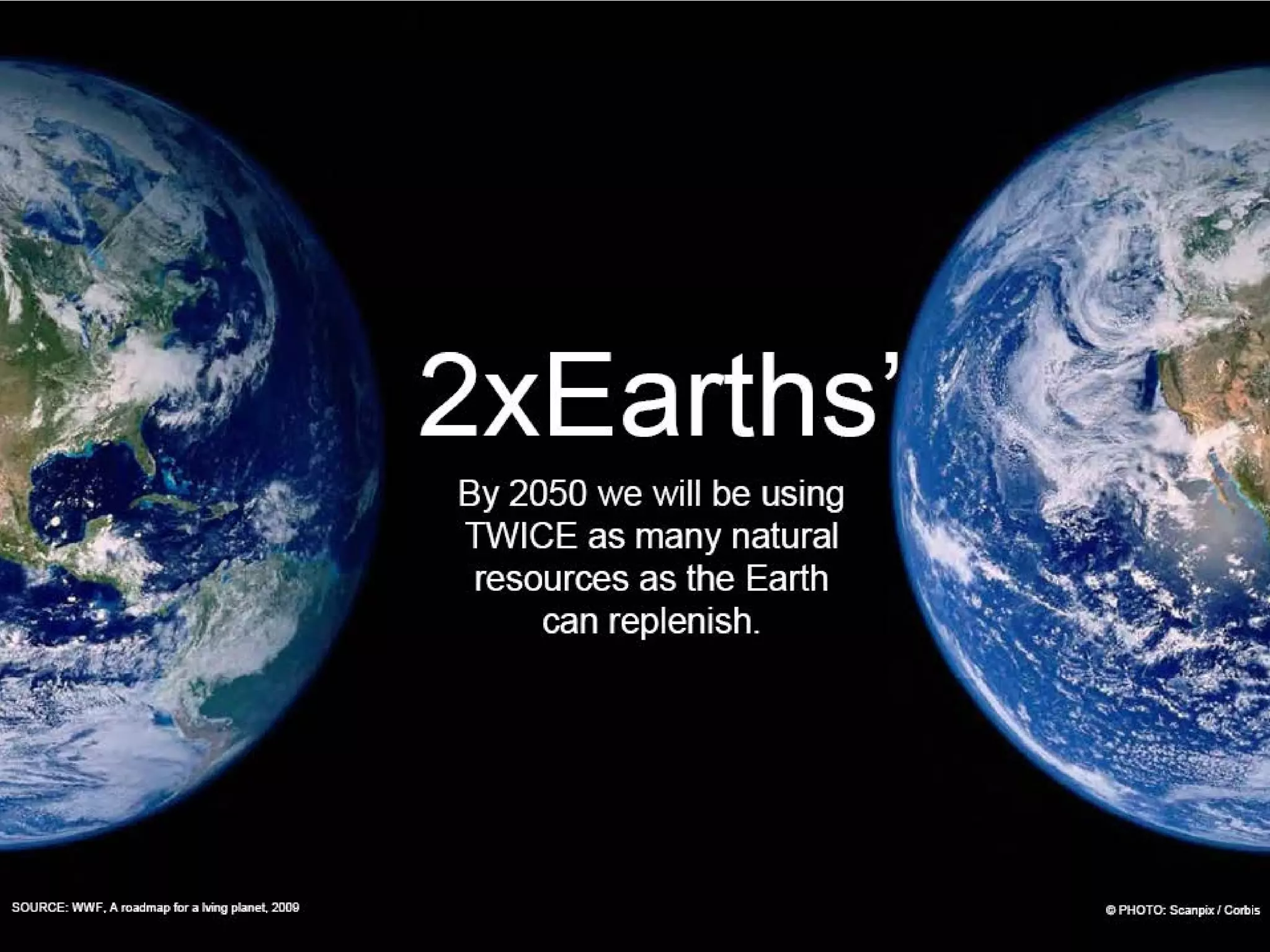 2xEarths'

By 2050 we will be using TWICE as many natural resources as the Earth can replenish.

SOURCE: WWF, A roadmap for a living planet, 2009

© PHOTO: Scanpix / Corbis